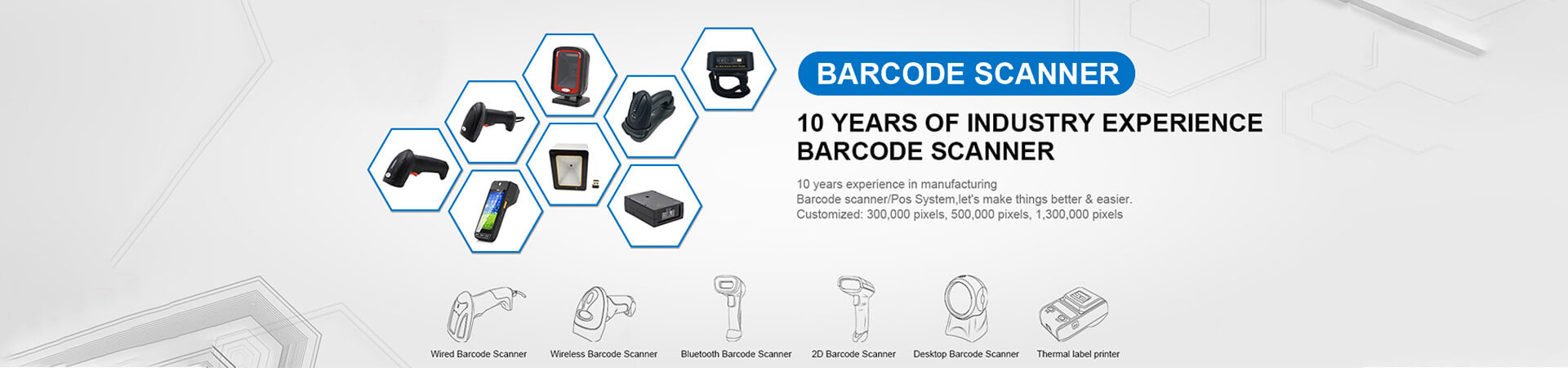 BARCODE SCANNER

10 YEARS OF INDUSTRY EXPERIENCE
BARCODE SCANNER

10 years experience in manufacturing
Barcode scanner/Pos System,let's make things better & easier.
Customized: 300,000 pixels, 500,000 pixels, 1,300,000 pixels

Wired Barcode Scanner
Wireless Barcode Scanner
Bluetooth Barcode Scanner
2D Barcode Scanner
Desktop Barcode Scanner
Thermal label printer